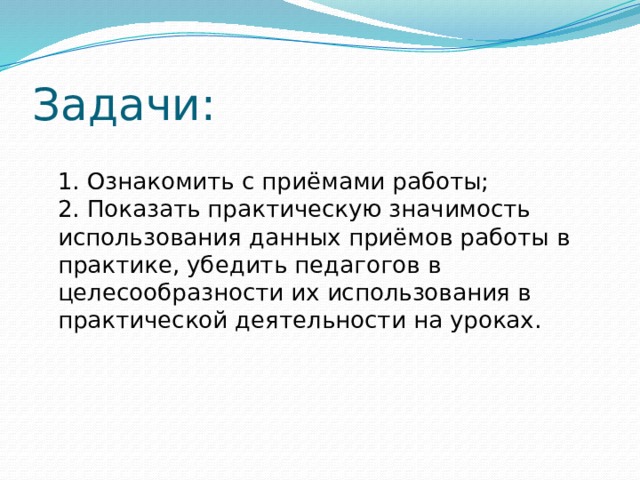 Задачи:

1. Ознакомить с приёмами работы;
2. Показать практическую значимость использования данных приёмов работы в практике, убедить педагогов в целесообразности их использования в практической деятельности на уроках.